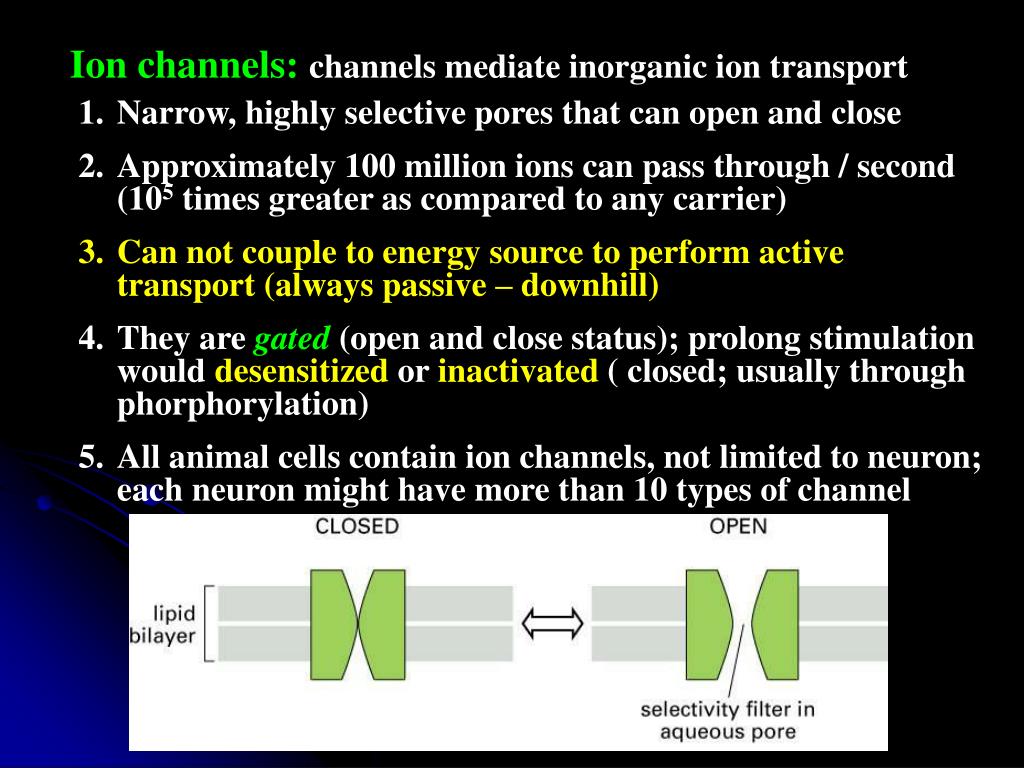 Ion channels: channels mediate inorganic ion transport

1. Narrow, highly selective pores that can open and close

2. Approximately 100 million ions can pass through / second ($10^5$ times greater as compared to any carrier)

3. Can not couple to energy source to perform active transport (always passive – downhill)

4. They are gated (open and close status); prolong stimulation would desensitized or inactivated ( closed; usually through phorphorylation)

5. All animal cells contain ion channels, not limited to neuron; each neuron might have more than 10 types of channel

CLOSED

OPEN

lipid bilayer

selectivity filter in aqueous pore